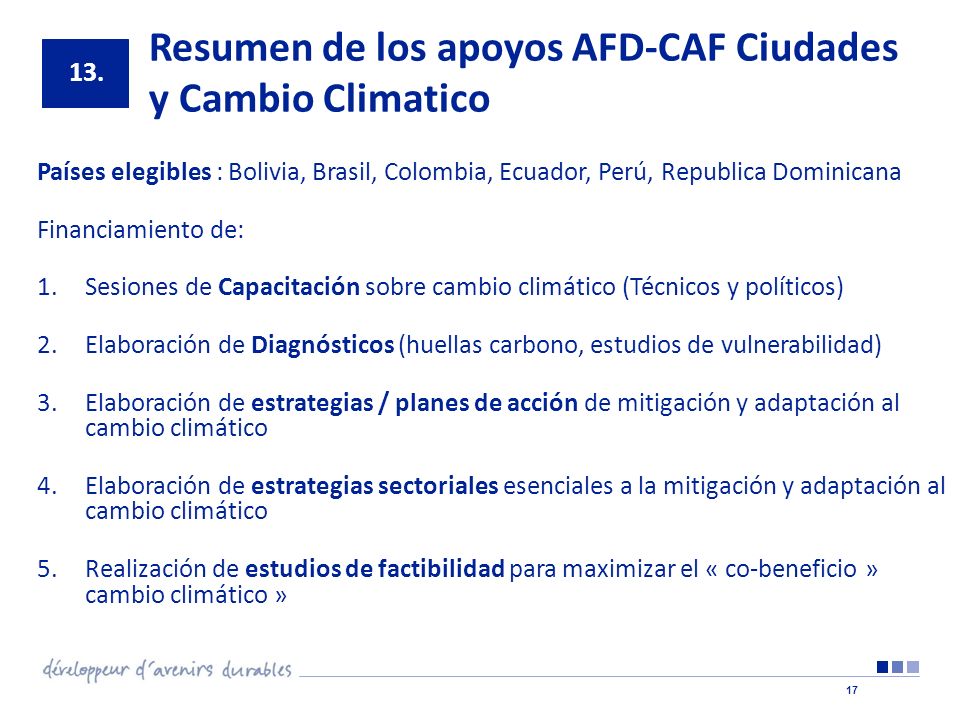 13.

Resumen de los apoyos AFD-CAF Ciudades y Cambio Climatico

Países elegibles : Bolivia, Brasil, Colombia, Ecuador, Perú, Republica Dominicana

Financiamiento de:

1. Sesiones de Capacitación sobre cambio climático (Técnicos y políticos)

2. Elaboración de Diagnósticos (huellas carbono, estudios de vulnerabilidad)

3. Elaboración de estrategias / planes de acción de mitigación y adaptación al cambio climático

4. Elaboración de estrategias sectoriales esenciales a la mitigación y adaptación al cambio climático

5. Realización de estudios de factibilidad para maximizar el « co-beneficio » cambio climático »

développeur d'avenirs durables

17